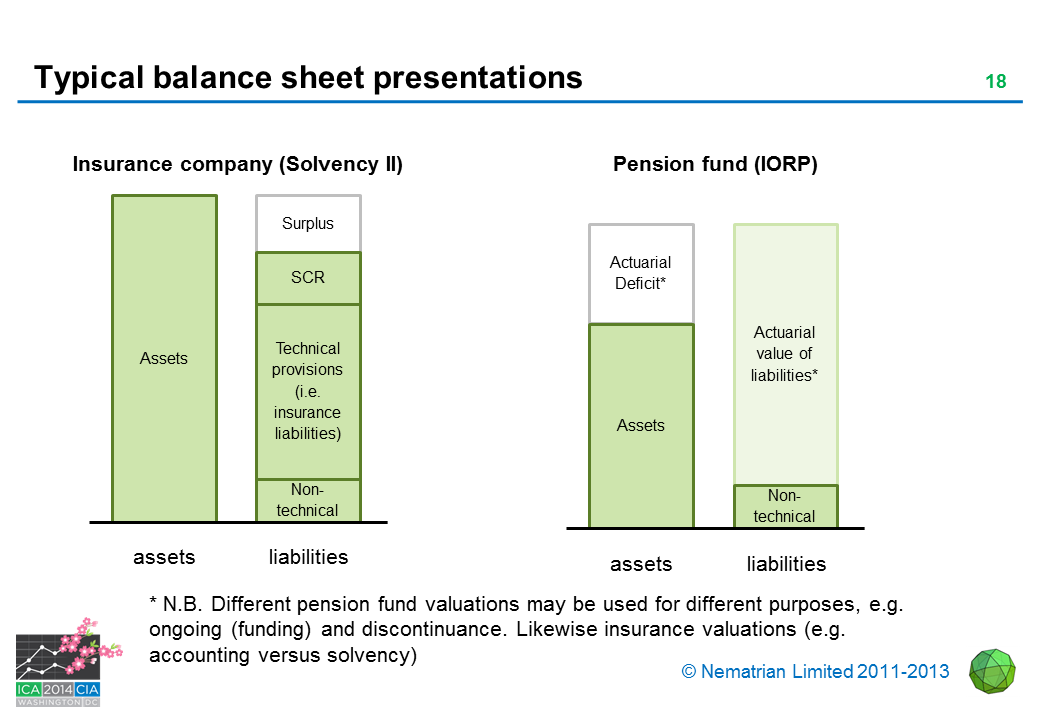 Typical balance sheet presentations

18

Insurance company (Solvency II)

Assets

Surplus

SCR

Technical provisions (i.e. insurance liabilities)

Non-technical

assets

liabilities

Pension fund (IORP)

Actuarial Deficit*

Assets

Actuarial value of liabilities*

Non-technical

assets

liabilities

* N.B. Different pension fund valuations may be used for different purposes, e.g. ongoing (funding) and discontinuance. Likewise insurance valuations (e.g. accounting versus solvency)

ICA 2014 CIA
WASHINGTON DC

© Nematrian Limited 2011-2013